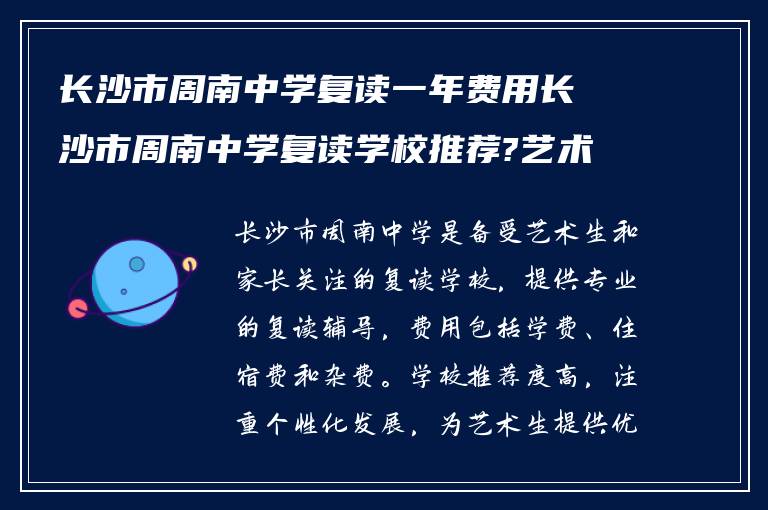 长沙市周南中学复读一年费用长沙市周南中学复读学校推荐?艺术

长沙市周南中学是备受艺术生和家长关注的复读学校，提供专业的复读辅导，费用包括学费、住宿费和杂费。学校推荐度高，注重个性化发展，为艺术生提供优